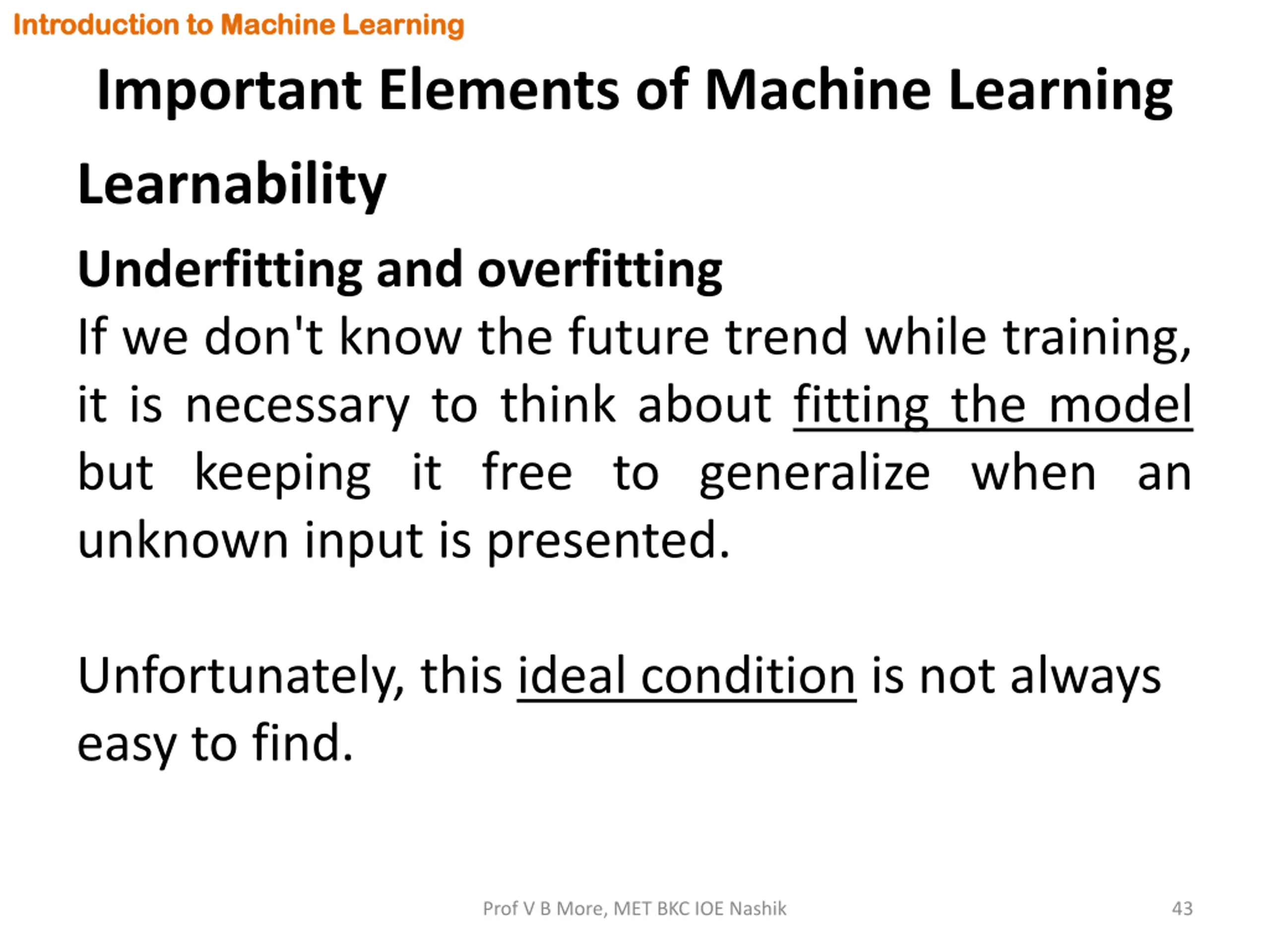 Introduction to Machine Learning

Important Elements of Machine Learning

Learnability

Underfitting and overfitting

If we don't know the future trend while training, it is necessary to think about fitting the model but keeping it free to generalize when an unknown input is presented.

Unfortunately, this ideal condition is not always easy to find.

Prof V B More, MET BKC IOE Nashik

43